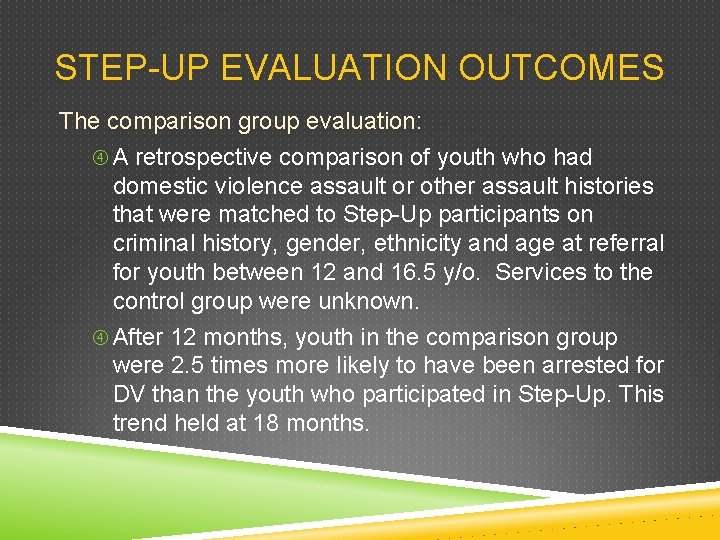 STEP-UP EVALUATION OUTCOMES

The comparison group evaluation:

④ A retrospective comparison of youth who had domestic violence assault or other assault histories that were matched to Step-Up participants on criminal history, gender, ethnicity and age at referral for youth between 12 and 16.5 y/o. Services to the control group were unknown.

④ After 12 months, youth in the comparison group were 2.5 times more likely to have been arrested for DV than the youth who participated in Step-Up. This trend held at 18 months.